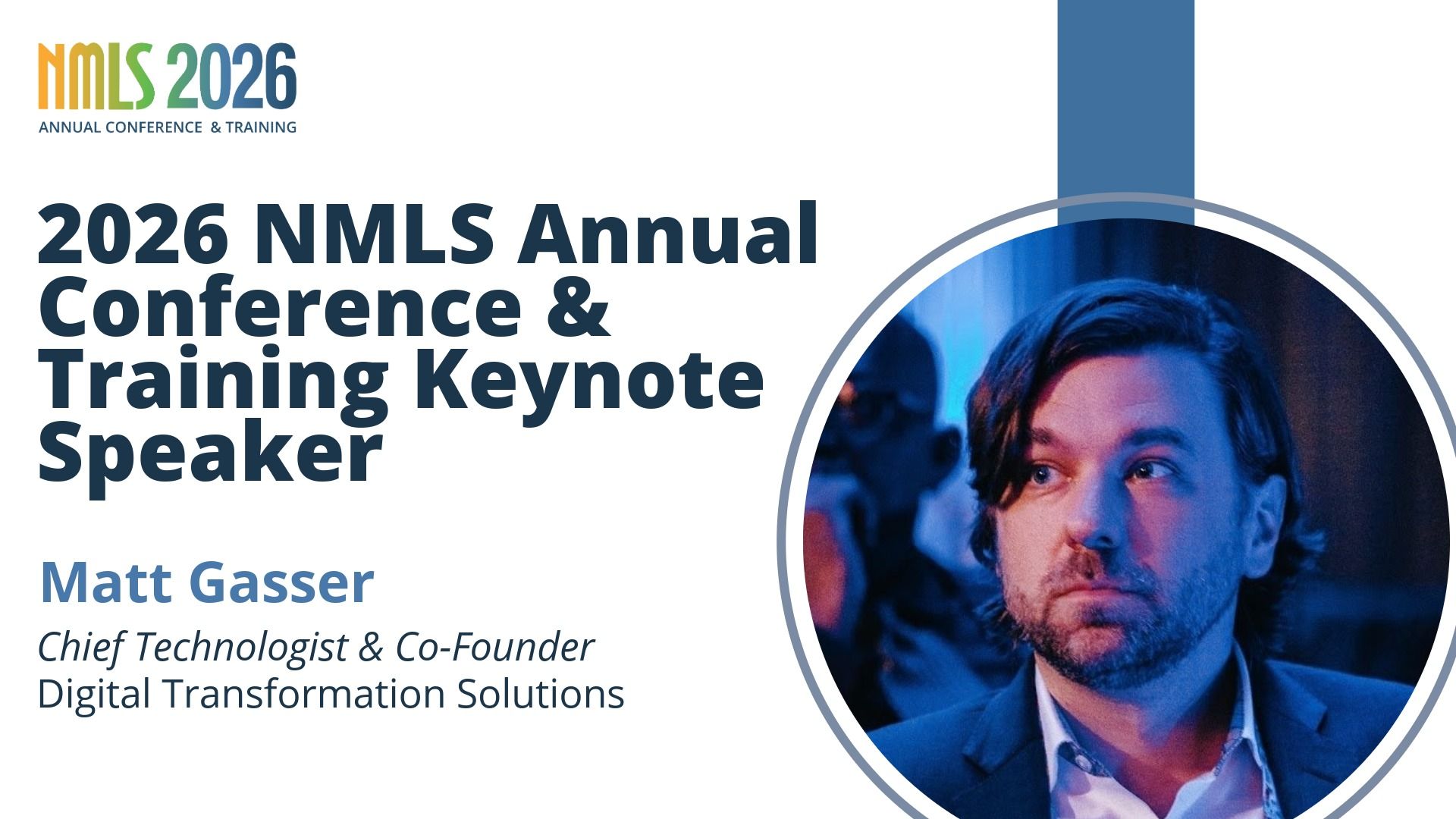 NMLS 2026
ANNUAL CONFERENCE & TRAINING

2026 NMLS Annual Conference & Training Keynote Speaker

Matt Gasser

Chief Technologist & Co-Founder
Digital Transformation Solutions